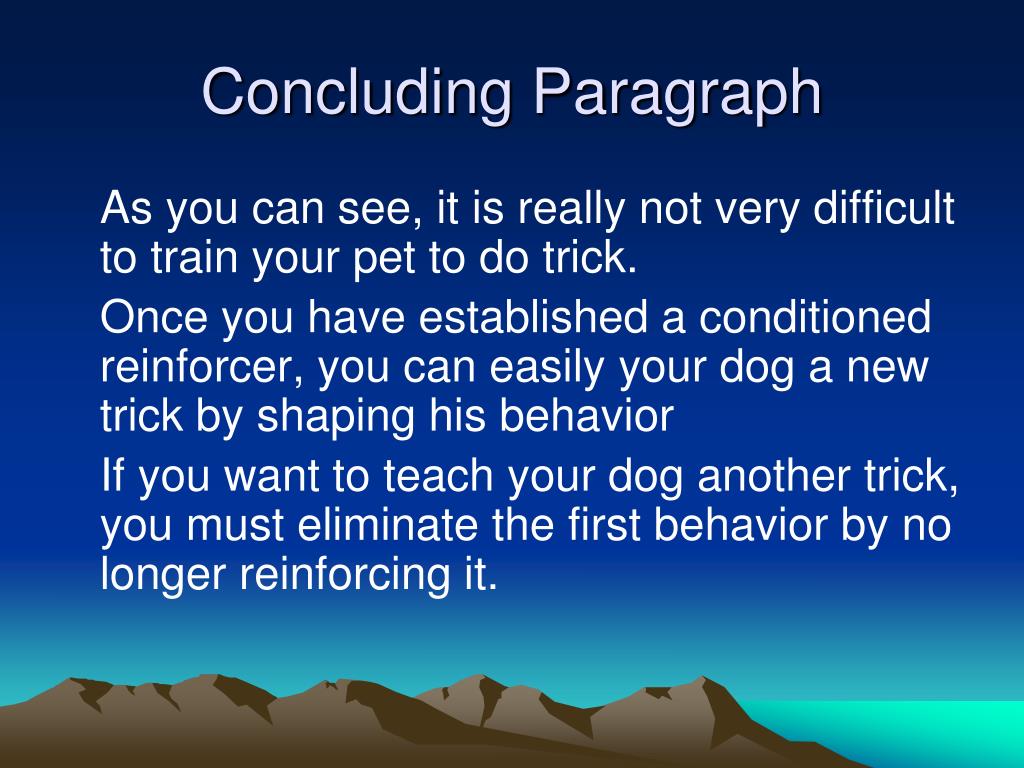 Concluding Paragraph

As you can see, it is really not very difficult to train your pet to do trick.

Once you have established a conditioned reinforcer, you can easily your dog a new trick by shaping his behavior

If you want to teach your dog another trick, you must eliminate the first behavior by no longer reinforcing it.